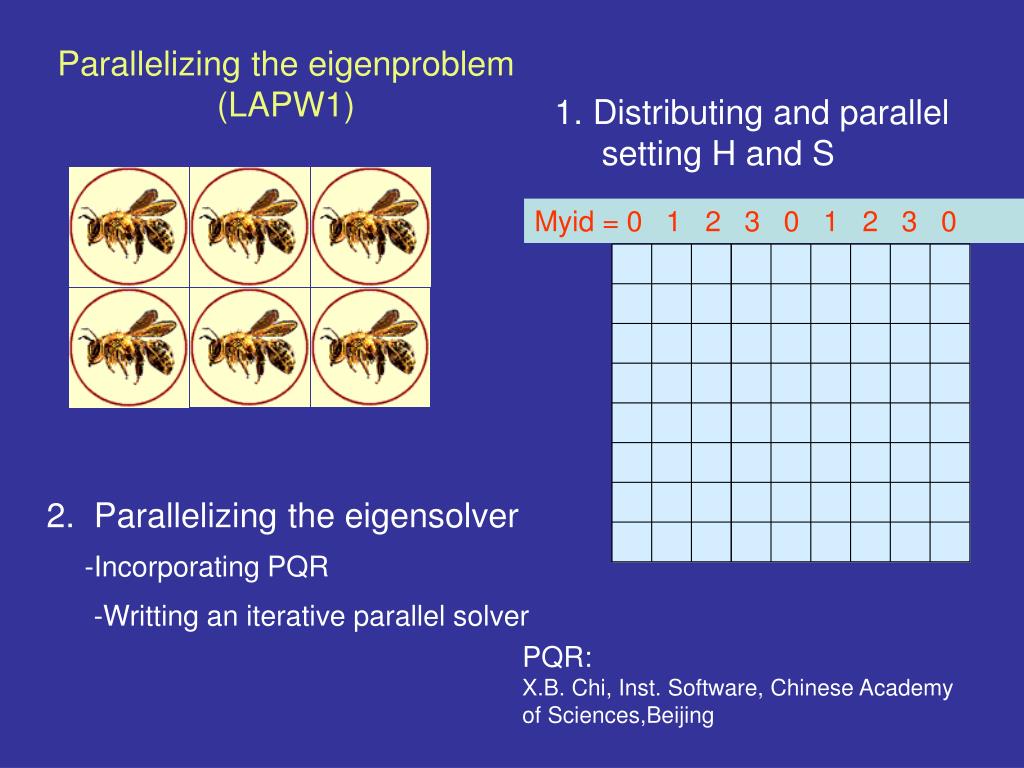 Parallelizing the eigenproblem (LAPW1)

1. Distributing and parallel setting H and S

Myid = 0 1 2 3 0 1 2 3 0

2. Parallelizing the eigensolver

-Incorporating PQR

-Writting an iterative parallel solver

PQR:
X.B. Chi, Inst. Software, Chinese Academy of Sciences,Beijing